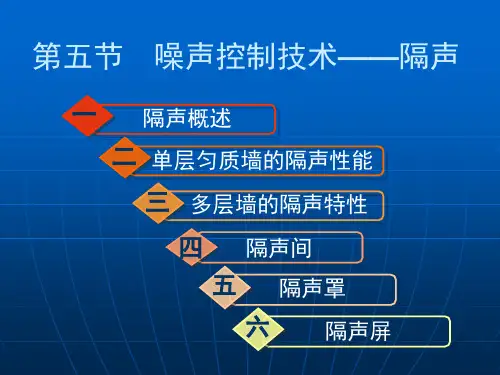 第五节　噪声控制技术——隔声

一 隔声概述

二 单层匀质墙的隔声性能

三 多层墙的隔声特性

四 隔声间

五 隔声罩

六 隔声屏